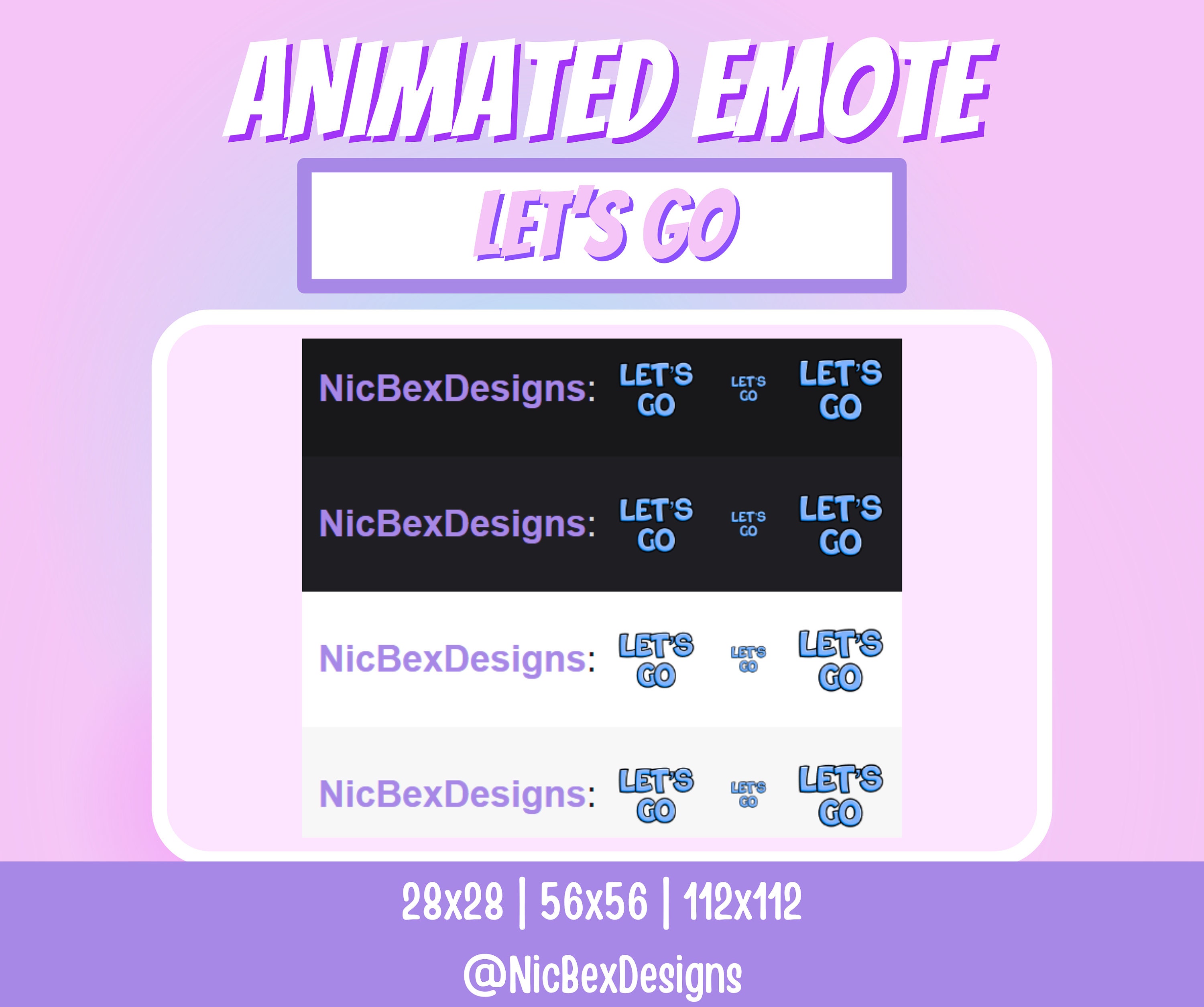 ANIMATED EMOTE

LET'S GO

NicBexDesigns: LET'S GO LET'S GO LET'S GO

NicBexDesigns: LET'S GO LET'S GO LET'S GO

NicBexDesigns: LET'S GO LET'S GO LET'S GO

NicBexDesigns: LET'S GO LET'S GO LET'S GO

28x28 | 56x56 | 112x112

@NicBexDesigns